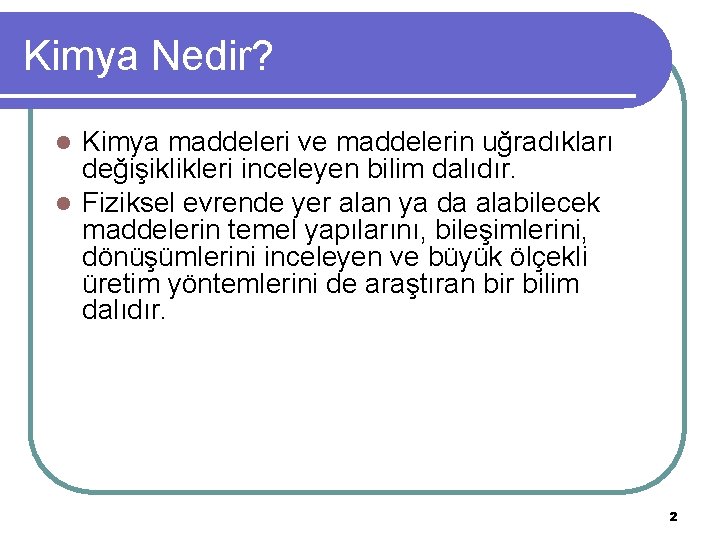 Kimya Nedir?

- Kimya maddeleri ve maddelerin uğradıkları değişiklikleri inceleyen bilim dalıdır.
- Fiziksel evrende yer alan ya da alabilecek maddelerin temel yapılarını, bileşimlerini, dönüşümlerini inceleyen ve büyük ölçekli üretim yöntemlerini de araştıran bir bilim dalıdır.

2